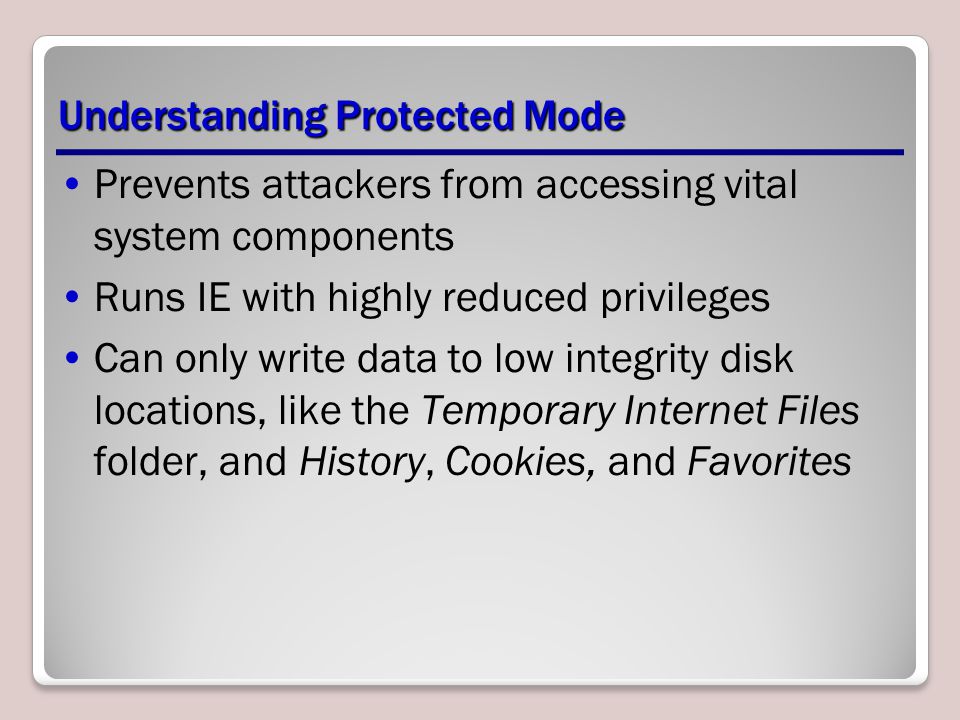 Understanding Protected Mode

• Prevents attackers from accessing vital system components

• Runs IE with highly reduced privileges

• Can only write data to low integrity disk locations, like the Temporary Internet Files folder, and History, Cookies, and Favorites